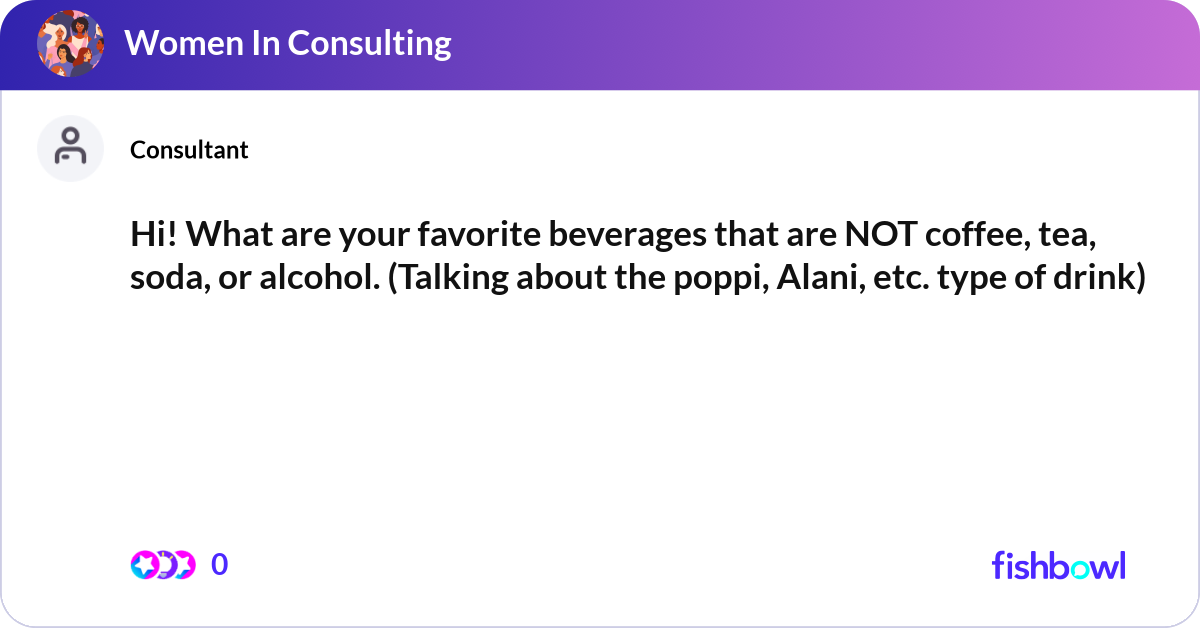 Women In Consulting

Consultant

Hi! What are your favorite beverages that are NOT coffee, tea, soda, or alcohol. (Talking about the poppi, Alani, etc. type of drink)

0

fishbowl